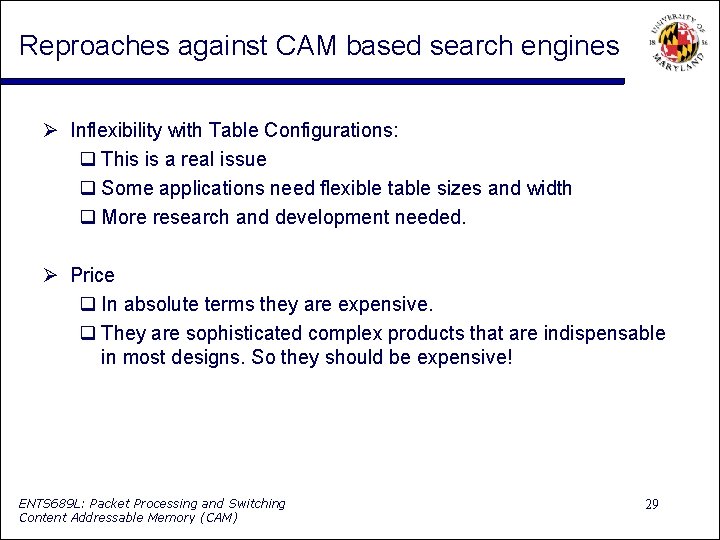 Reproaches against CAM based search engines

UNIVERSITY OF MARYLAND 18 56

➢ Inflexibility with Table Configurations:

❑ This is a real issue

❑ Some applications need flexible table sizes and width

❑ More research and development needed.

➢ Price

❑ In absolute terms they are expensive.

❑ They are sophisticated complex products that are indispensable in most designs. So they should be expensive!

ENTS689L: Packet Processing and Switching
Content Addressable Memory (CAM)

29